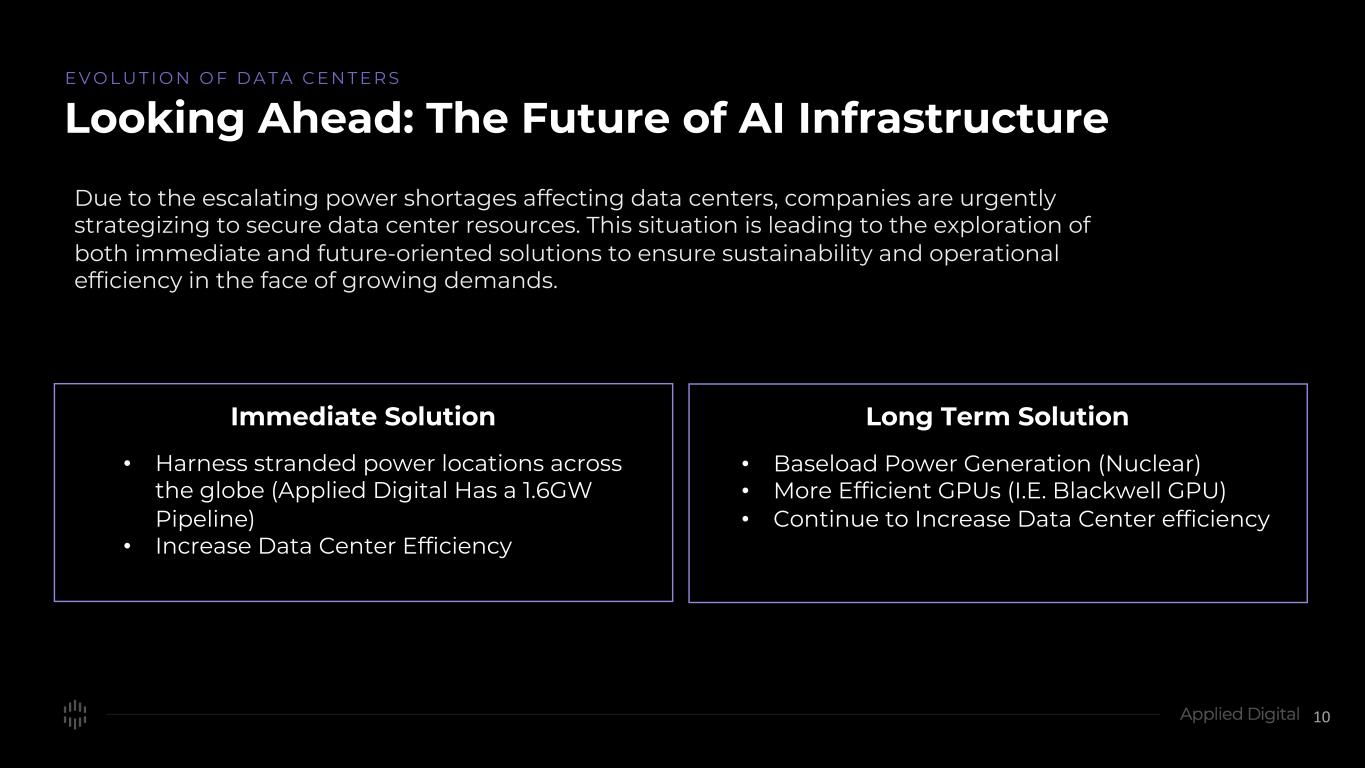 EVOLUTION OF DATA CENTERS

Looking Ahead: The Future of AI Infrastructure

Due to the escalating power shortages affecting data centers, companies are urgently strategizing to secure data center resources. This situation is leading to the exploration of both immediate and future-oriented solutions to ensure sustainability and operational efficiency in the face of growing demands.

Immediate Solution

• Harness stranded power locations across the globe (Applied Digital Has a 1.6GW Pipeline)
• Increase Data Center Efficiency

Long Term Solution

• Baseload Power Generation (Nuclear)
• More Efficient GPUs (I.E. Blackwell GPU)
• Continue to Increase Data Center efficiency

Applied Digital 10